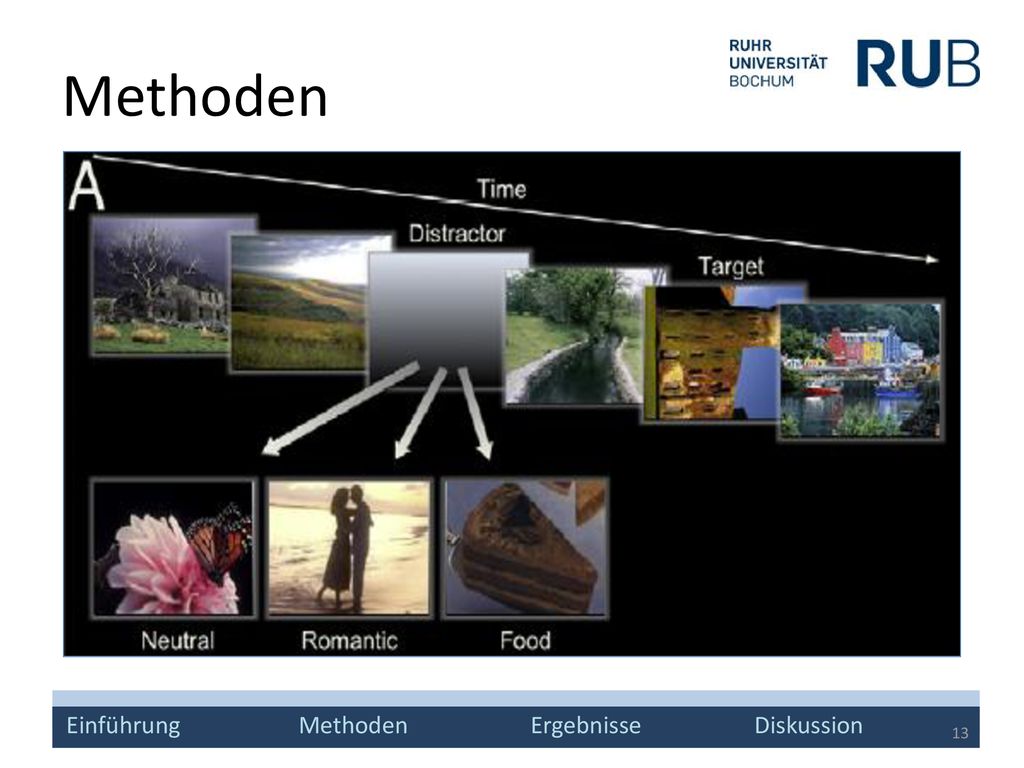 Methoden

RUHR
UNIVERSITÄT
BOCHUM

RUB

A

Time

Distractor

Target

Neutral

Romantic

Food

Einführung Methoden Ergebnisse Diskussion

13